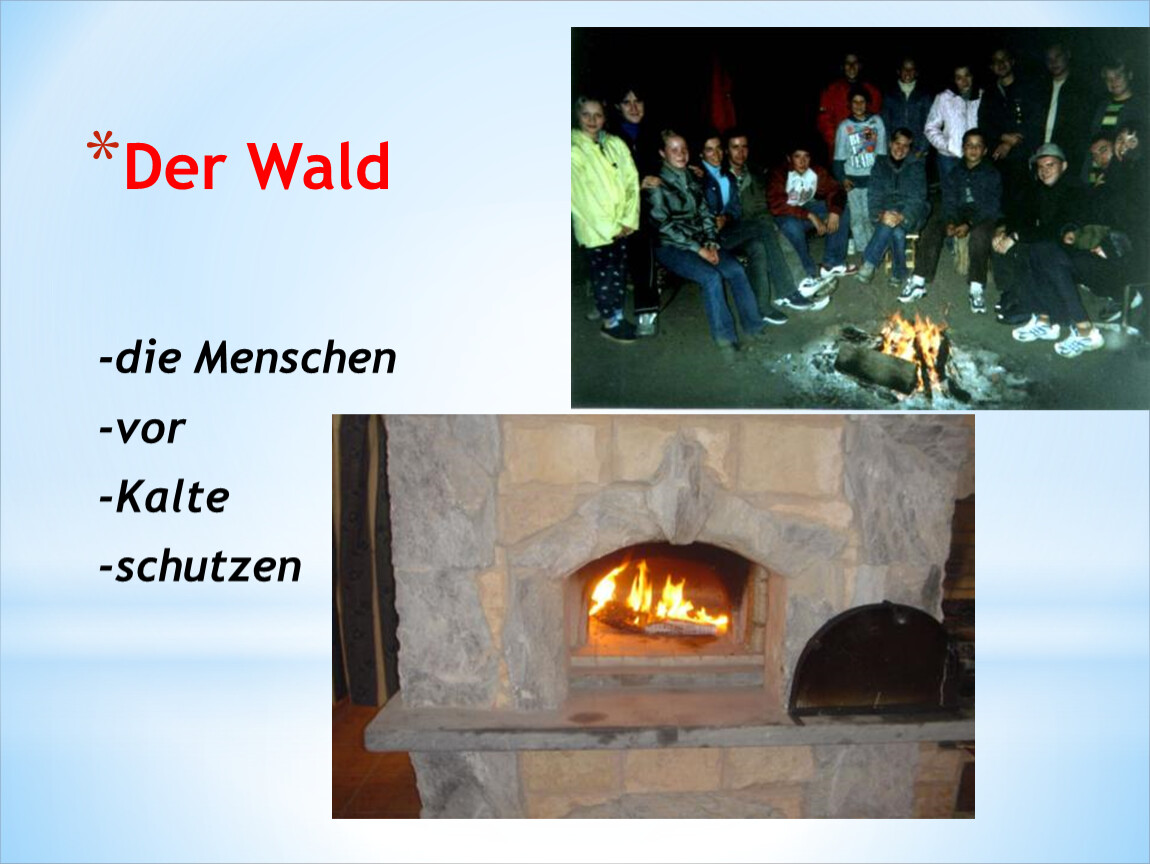 *Der Wald

-die Menschen
-vor
-Kalte
-schutzen